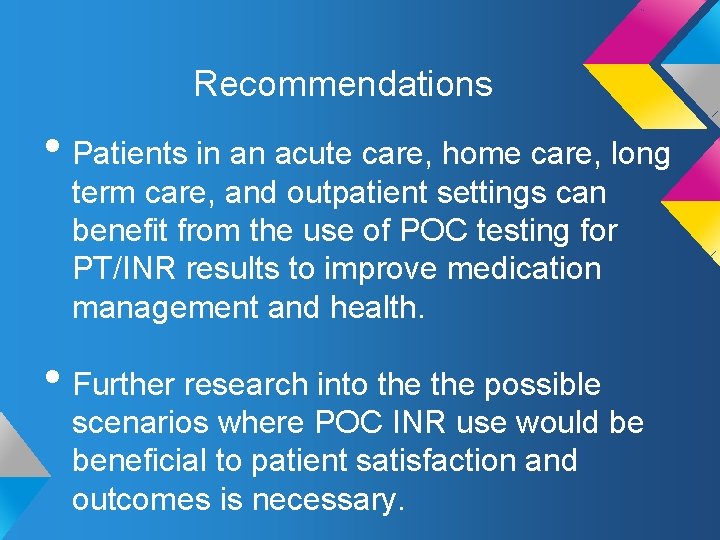 Recommendations

• Patients in an acute care, home care, long term care, and outpatient settings can benefit from the use of POC testing for PT/INR results to improve medication management and health.

• Further research into the the possible scenarios where POC INR use would be beneficial to patient satisfaction and outcomes is necessary.